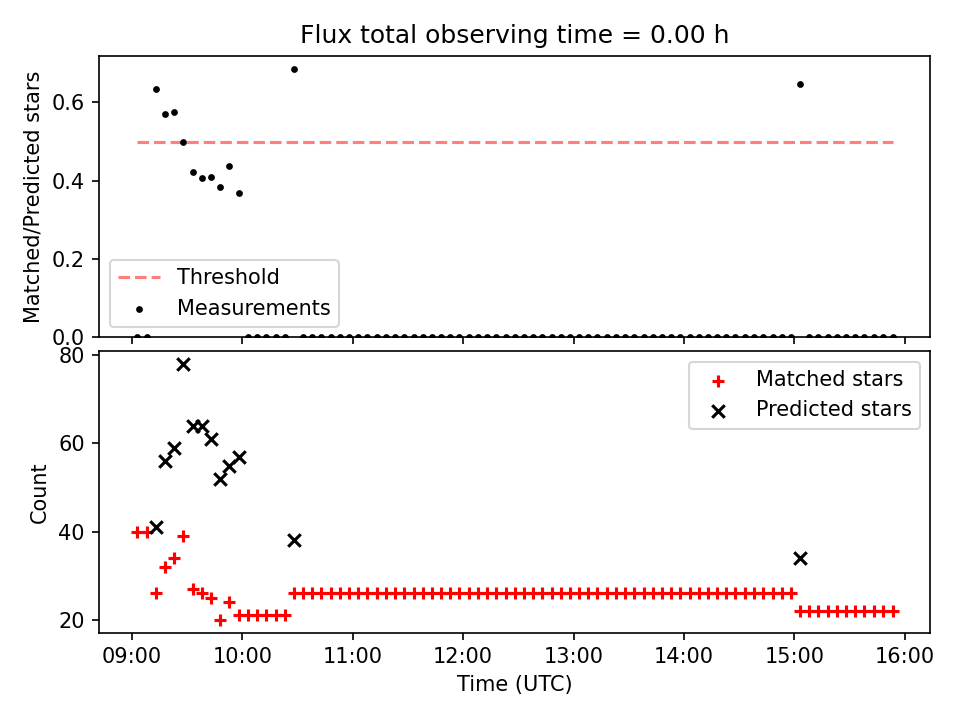 Flux total observing time = 0.00 h

Matched/Predicted stars

0.6
0.4
0.2
0.0

Threshold
Measurements

Count

80
60
40
20

Matched stars
Predicted stars

09:00 10:00 11:00 12:00 13:00 14:00 15:00 16:00

Time (UTC)